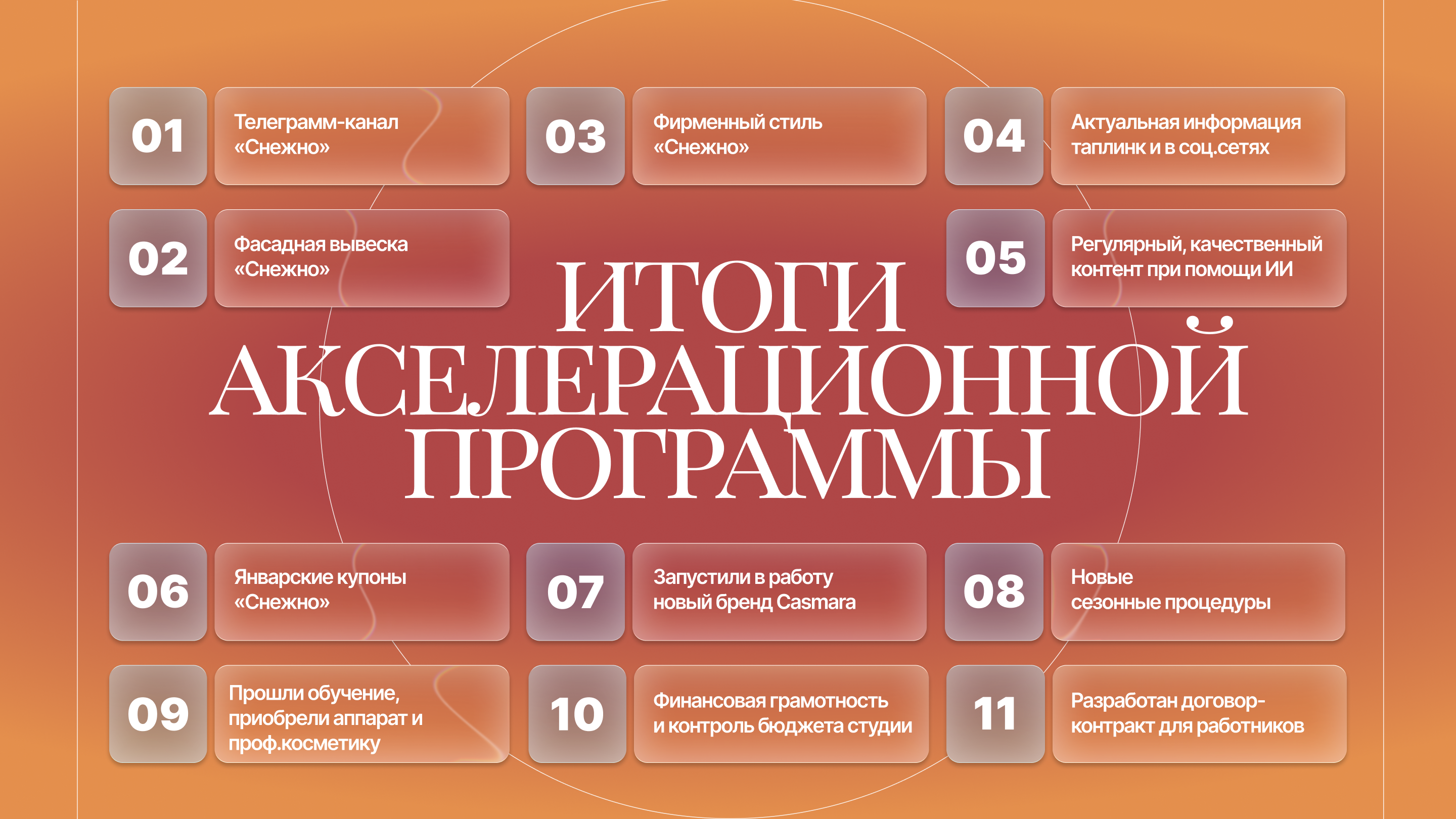 01
Телеграмм-канал «Снежно»

03
Фирменный стиль «Снежно»

04
Актуальная информация таплинк и в соц.сетях

02
Фасадная вывеска «Снежно»

05
Регулярный, качественный контент при помощи ИИ

ИТОГИ АКСЕЛЕРАЦИОННОЙ ПРОГРАММЫ

06
Январские купоны «Снежно»

07
Запустили в работу новый бренд Casmara

08
Новые сезонные процедуры

09
Прошли обучение, приобрели аппарат и проф.косметику

10
Финансовая грамотность и контроль бюджета студии

11
Разработан договор-контракт для работников